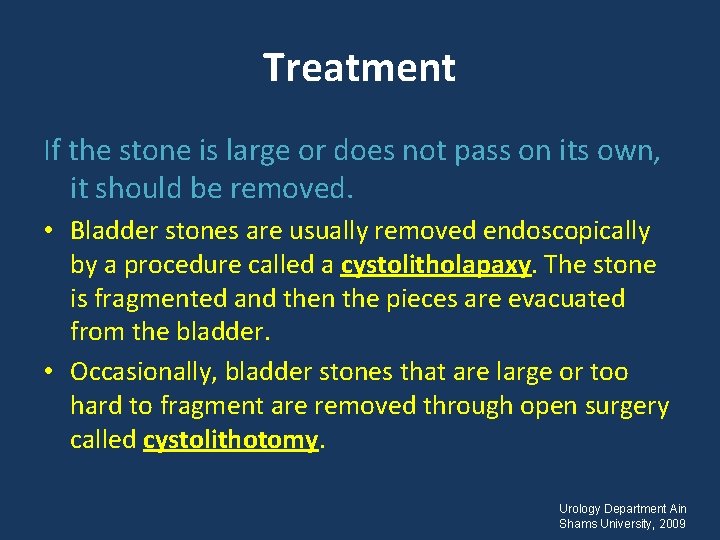 Treatment

If the stone is large or does not pass on its own, it should be removed.

• Bladder stones are usually removed endoscopically by a procedure called a cystolitholapaxy. The stone is fragmented and then the pieces are evacuated from the bladder.
• Occasionally, bladder stones that are large or too hard to fragment are removed through open surgery called cystolithotomy.

Urology Department Ain Shams University, 2009